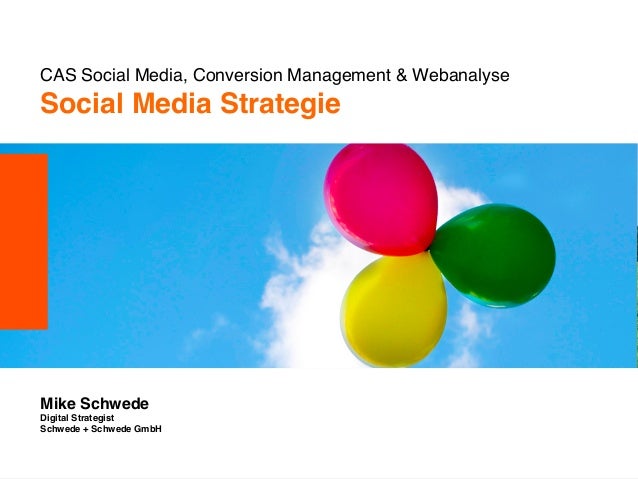 CAS Social Media, Conversion Management & Webanalyse
Social Media Strategie

Mike Schwede
Digital Strategist
Schwede + Schwede GmbH